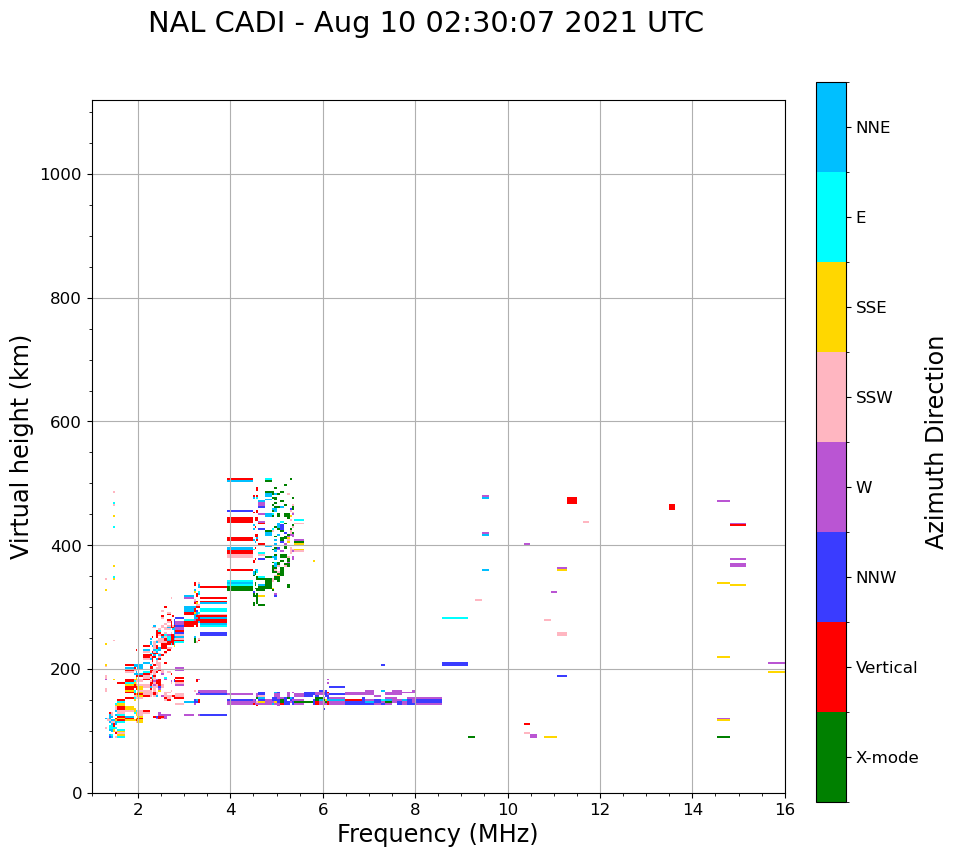 NAL CADI - Aug 10 02:30:07 2021 UTC

Virtual height (km)

1000
800
600
400
200
0

2
4
6
8
10
12
14
16

Frequency (MHz)

NNE
E
SSE
SSW
W
NNW
Vertical
X-mode

Azimuth Direction